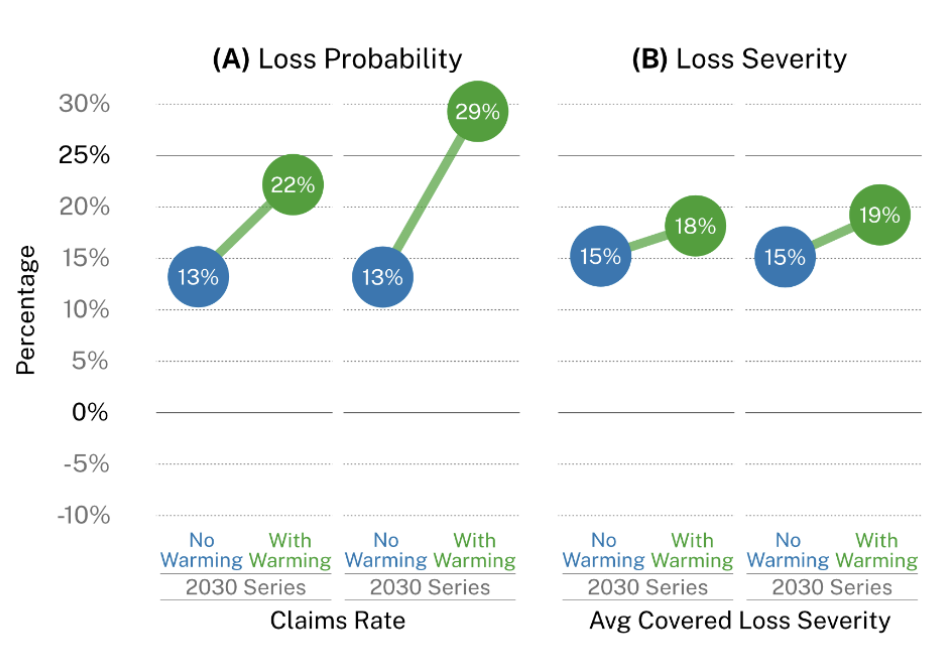 (A) Loss Probability

(B) Loss Severity

Percentage

30%
25%
20%
15%
10%
5%
0%
-5%
-10%

13%
22%
13%
29%
15%
18%
15%
19%

No Warming
With Warming
2030 Series

No Warming
With Warming
2030 Series

Claims Rate

No Warming
With Warming
2030 Series

No Warming
With Warming
2030 Series

Avg Covered Loss Severity